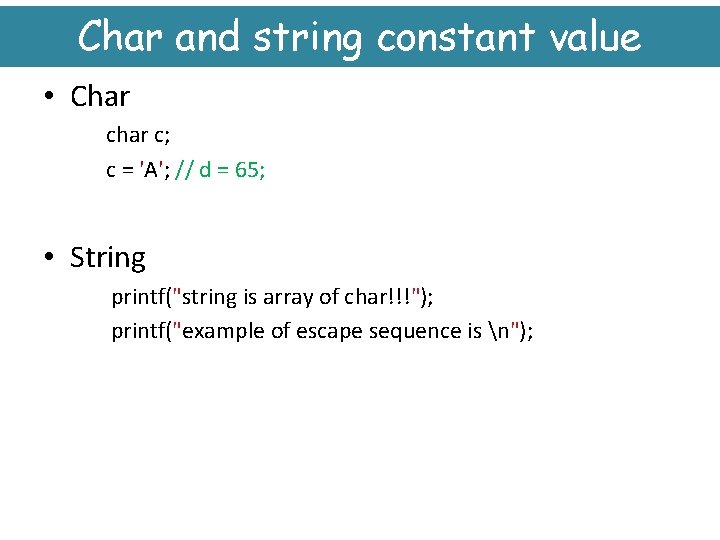 Char and string constant value

• Char

char c;

c = 'A'; // d = 65;

• String

printf("string is array of char!!!");

printf("example of escape sequence is \n");